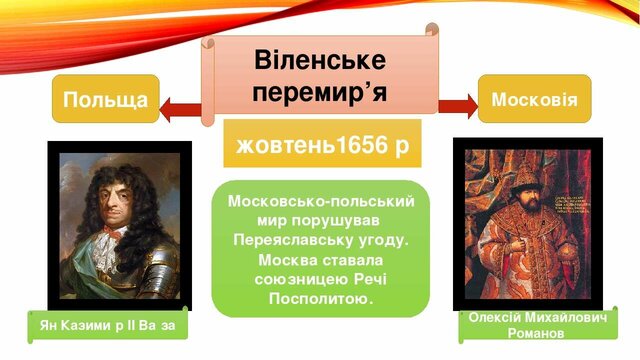 Віленське перемир’я

Польща

Московія

жовтень1656 р

Московсько-польський мир порушував Переяславську угоду. Москва ставала союзницею Речі Посполитою.

Ян Казими р ІІ Ва за

Олексій Михайлович Романов